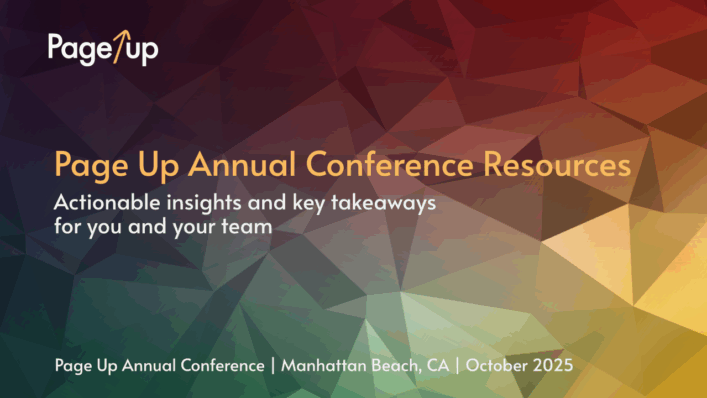 PageUp

Page Up Annual Conference Resources

Actionable insights and key takeaways for you and your team

Page Up Annual Conference | Manhattan Beach, CA | October 2025